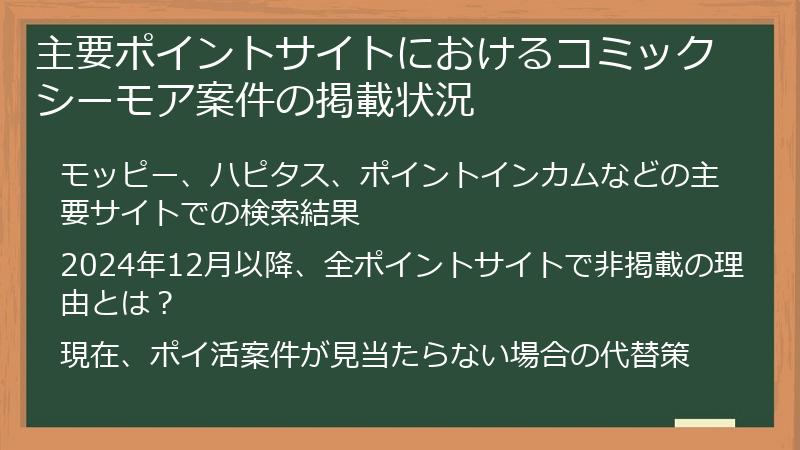 主要ポイントサイトにおけるコミックシーモア案件の掲載状況

モッピー、ハピタス、ポイントインカムなどの主要サイトでの検索結果

2024年12月以降、全ポイントサイトで非掲載の理由とは？

現在、ポイ活案件が見当たらない場合の代替策